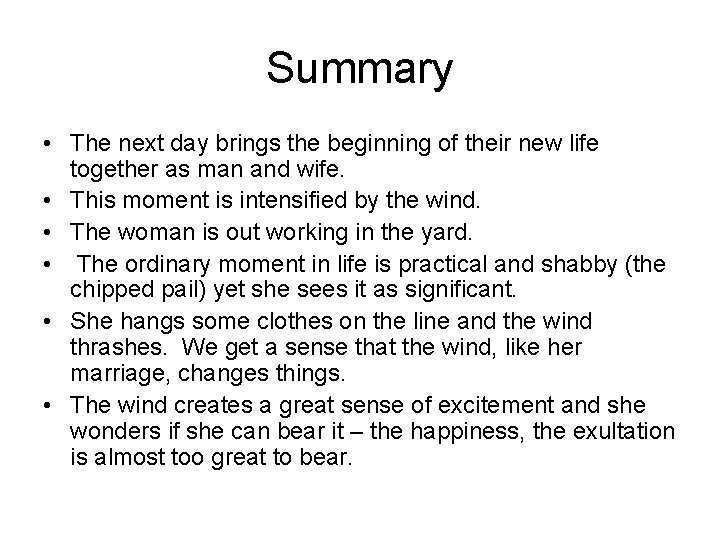 Summary

• The next day brings the beginning of their new life together as man and wife.
• This moment is intensified by the wind.
• The woman is out working in the yard.
• The ordinary moment in life is practical and shabby (the chipped pail) yet she sees it as significant.
• She hangs some clothes on the line and the wind thrashes. We get a sense that the wind, like her marriage, changes things.
• The wind creates a great sense of excitement and she wonders if she can bear it – the happiness, the exultation is almost too great to bear.